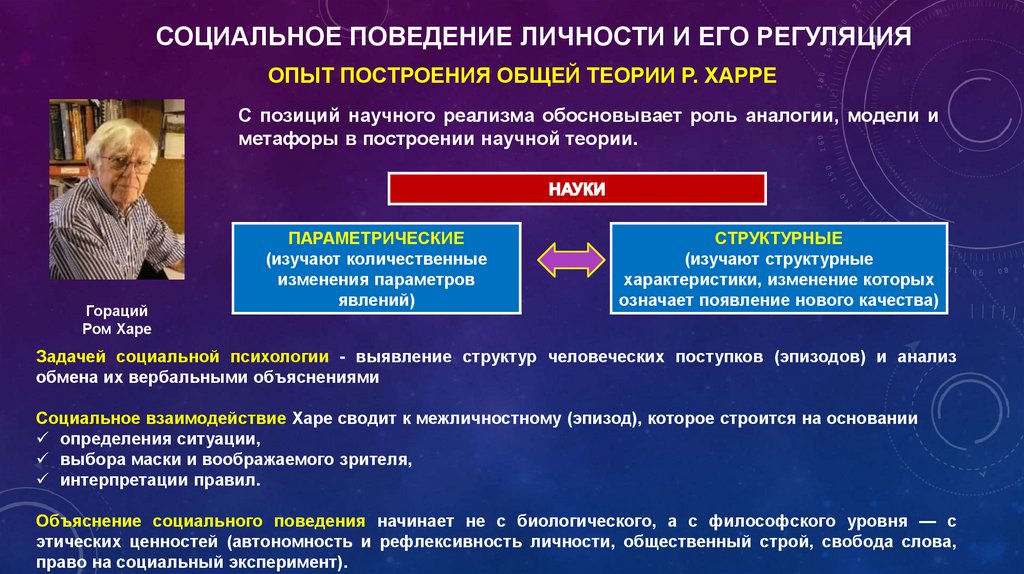 СОЦИАЛЬНОЕ ПОВЕДЕНИЕ ЛИЧНОСТИ И ЕГО РЕГУЛЯЦИЯ

ОПЫТ ПОСТРОЕНИЯ ОБЩЕЙ ТЕОРИИ Р. ХАРРЕ

С позиций научного реализма обосновывает роль аналогии, модели и метафоры в построении научной теории.

НАУКИ

ПАРАМЕТРИЧЕСКИЕ
(изучают количественные изменения параметров явлений)

СТРУКТУРНЫЕ
(изучают структурные характеристики, изменение которых означает появление нового качества)

Гораций
Ром Харе

Задачей социальной психологии - выявление структур человеческих поступков (эпизодов) и анализ обмена их вербальными объяснениями

Социальное взаимодействие Харе сводит к межличностному (эпизод), которое строится на основании
✓ определения ситуации,
✓ выбора маски и воображаемого зрителя,
✓ интерпретации правил.

Объяснение социального поведения начинает не с биологического, а с философского уровня — с этических ценностей (автономность и рефлексивность личности, общественный строй, свобода слова, право на социальный эксперимент).